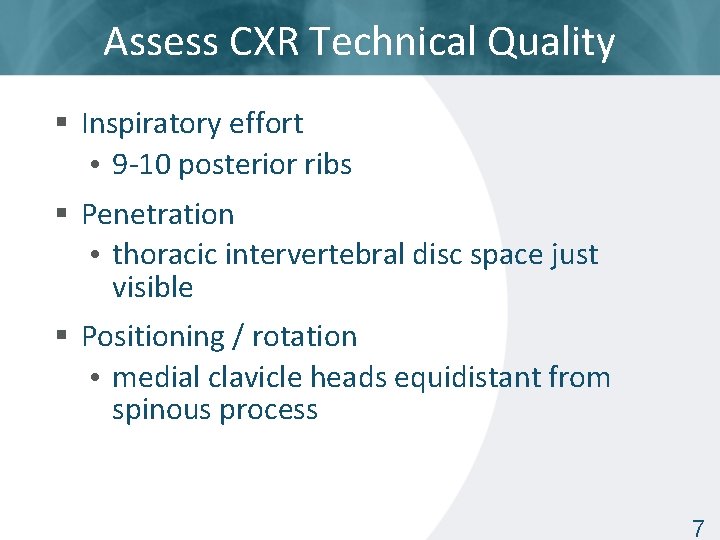 Assess CXR Technical Quality

▪ Inspiratory effort
• 9-10 posterior ribs

▪ Penetration
• thoracic intervertebral disc space just visible

▪ Positioning / rotation
• medial clavicle heads equidistant from spinous process

7